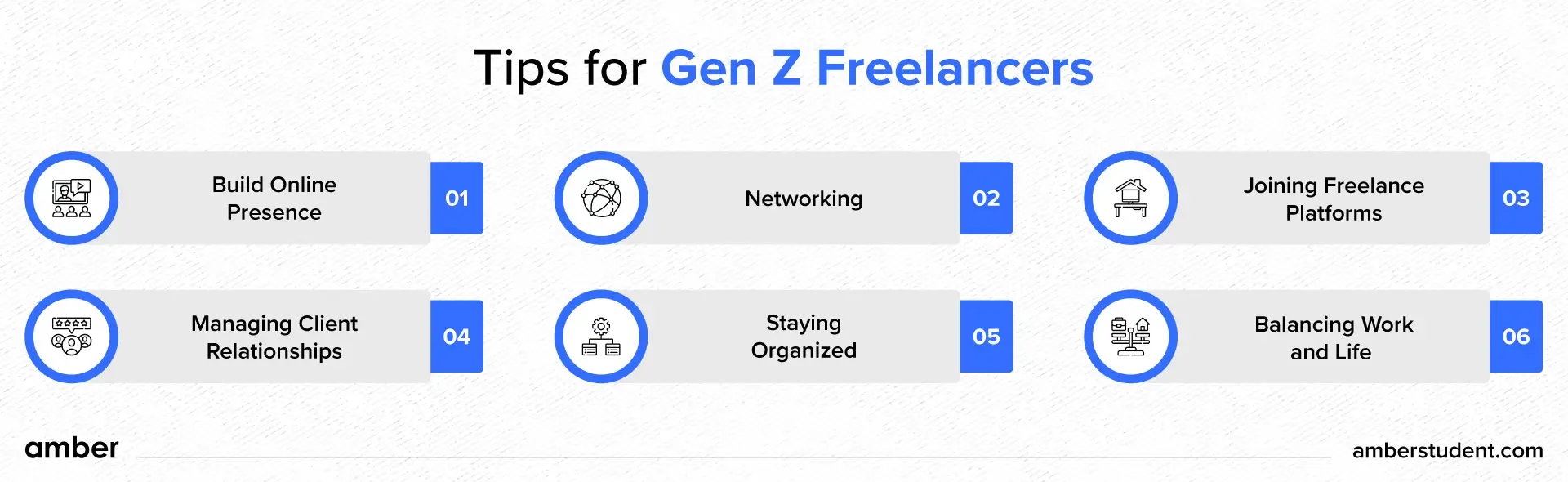 Tips for Gen Z Freelancers

Build Online Presence 01

Networking 02

Joining Freelance Platforms 03

Managing Client Relationships 04

Staying Organized 05

Balancing Work and Life 06

amber

amberstudent.com